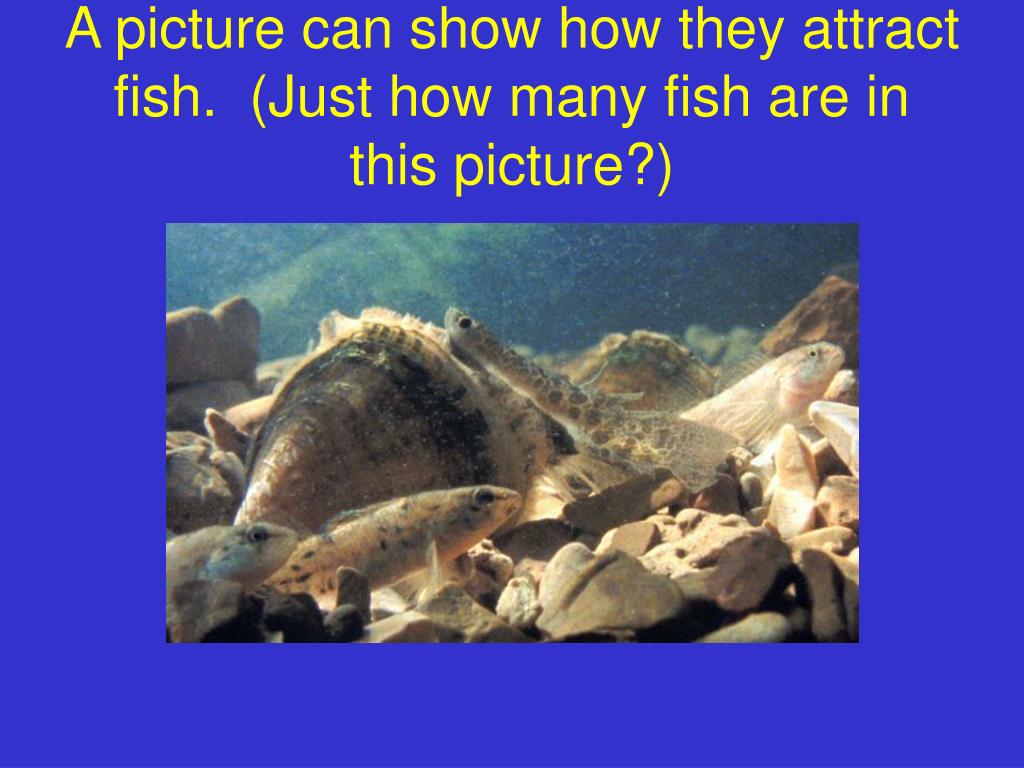 A picture can show how they attract fish.  (Just how many fish are in this picture?)